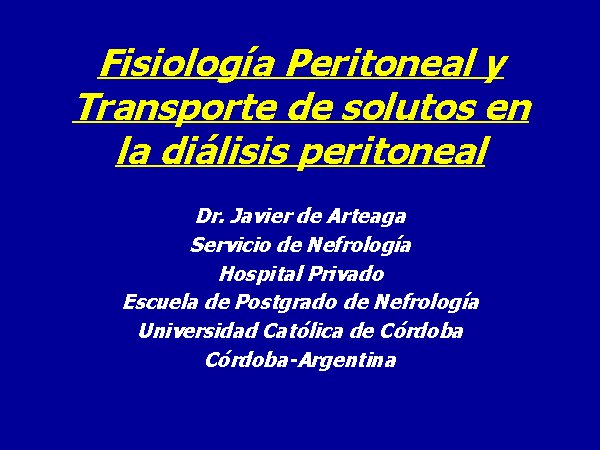 Fisiología Peritoneal y Transporte de solutos en la diálisis peritoneal

Dr. Javier de Arteaga
Servicio de Nefrología
Hospital Privado
Escuela de Postgrado de Nefrología
Universidad Católica de Córdoba
Córdoba-Argentina